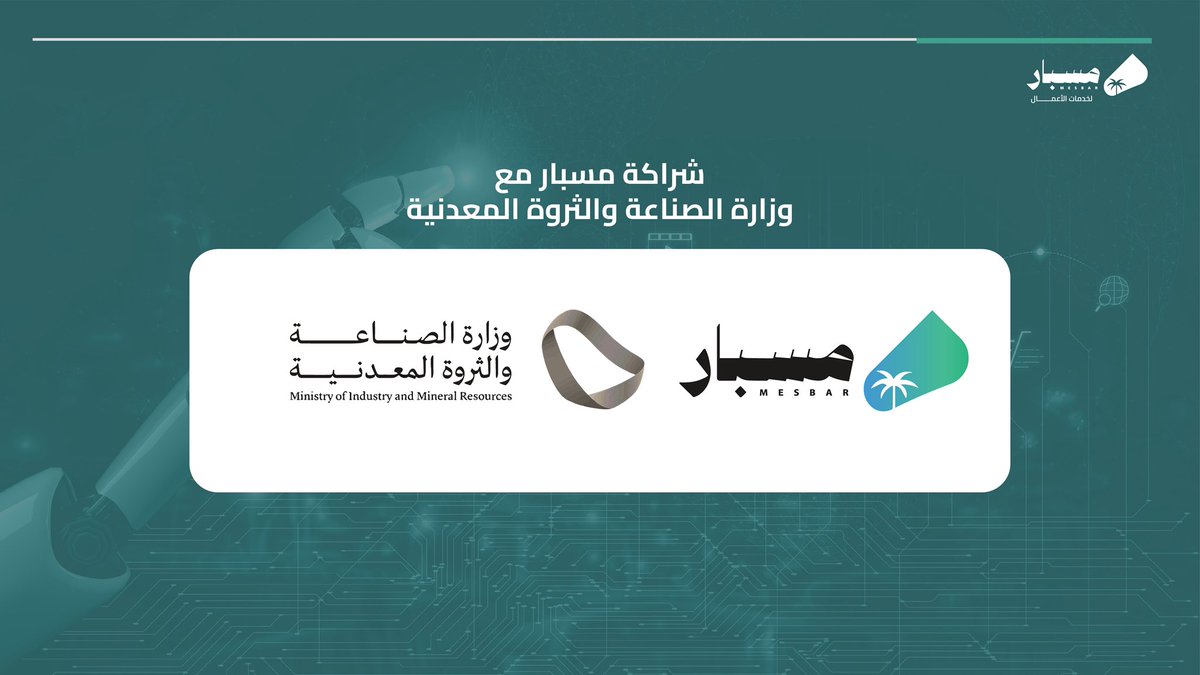 مسبار
MESBAR
لخدمات الأعمال

شراكة مسبار مع
وزارة الصناعة والثروة المعدنية

مسبار
MESBAR

وزارة الصناعة
والثروة المعدنية
Ministry of Industry and Mineral Resources